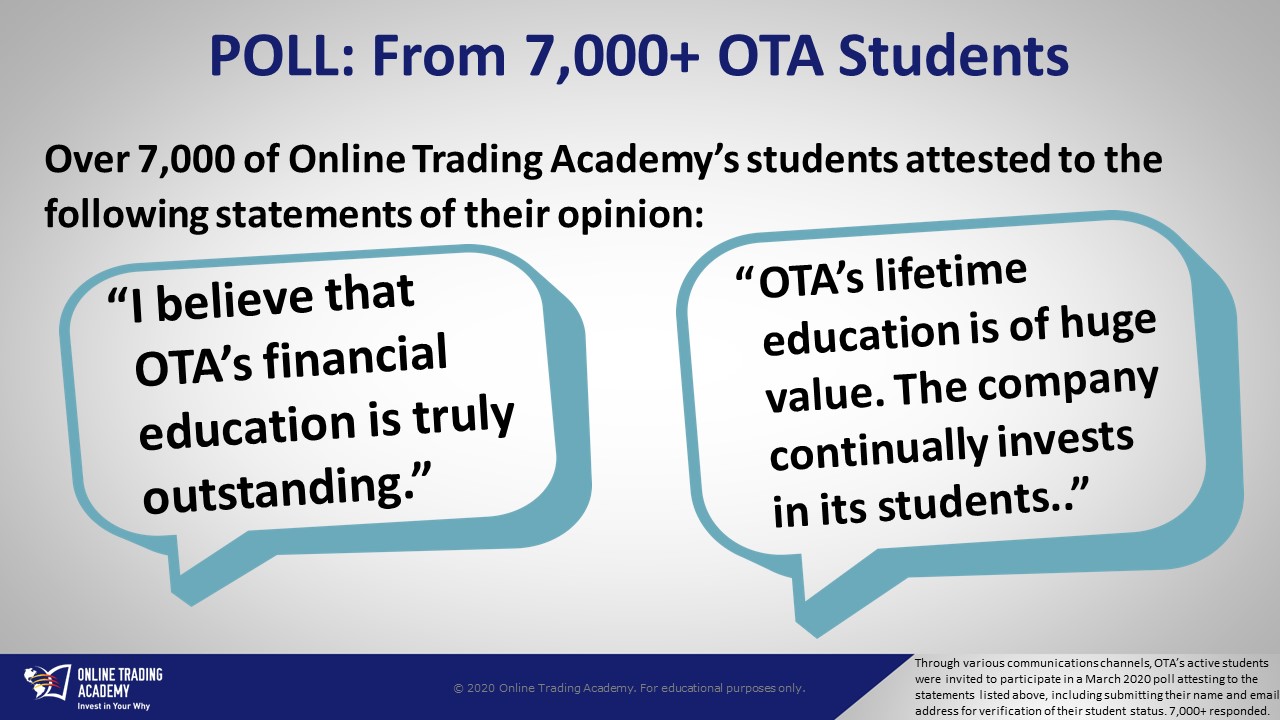 POLL: From 7,000+ OTA Students

Over 7,000 of Online Trading Academy's students attested to the following statements of their opinion:

"I believe that OTA's financial education is truly outstanding."

"OTA's lifetime education is of huge value. The company continually invests in its students.."

ONLINE TRADING ACADEMY
Invest in Your Why

© 2020 Online Trading Academy. For educational purposes only.

Through various communications channels, OTA's active students were invited to participate in a March 2020 poll attesting to the statements listed above, including submitting their name and email address for verification of their student status. 7,000+ responded.